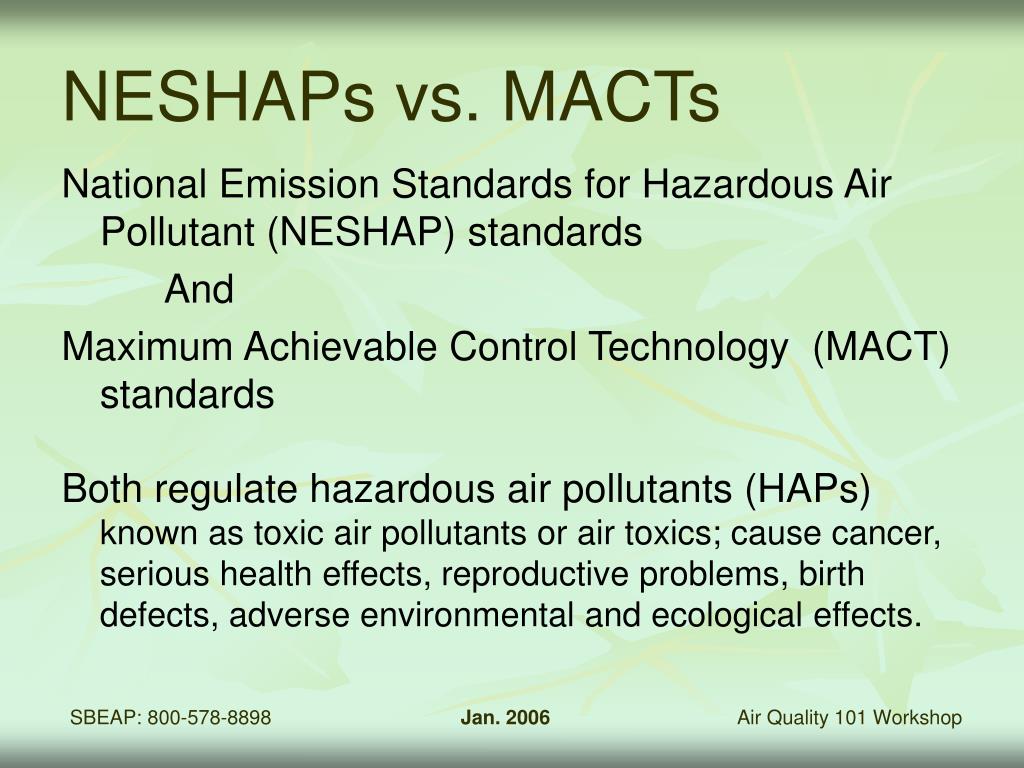 NESHAPs vs. MACTs

National Emission Standards for Hazardous Air Pollutant (NESHAP) standards

And

Maximum Achievable Control Technology (MACT) standards

Both regulate hazardous air pollutants (HAPs) known as toxic air pollutants or air toxics; cause cancer, serious health effects, reproductive problems, birth defects, adverse environmental and ecological effects.

SBEAP: 800-578-8898

Jan. 2006

Air Quality 101 Workshop